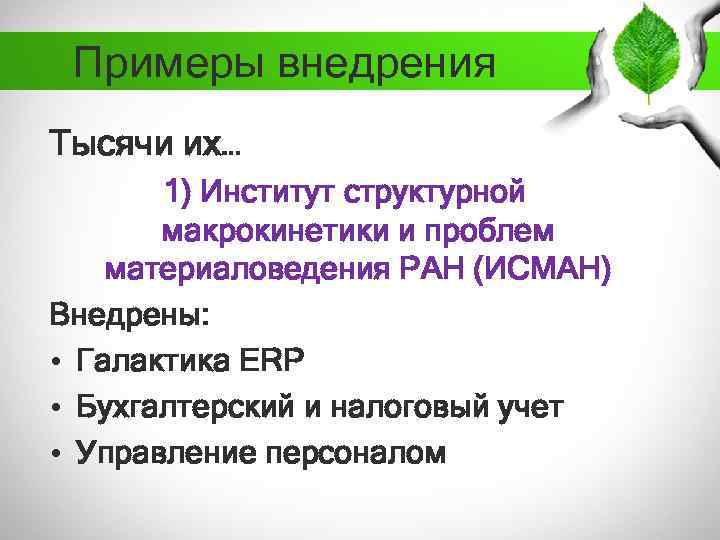 Примеры внедрения

Тысячи их…

1) Институт структурной макрокинетики и проблем материаловедения РАН (ИСМАН)

Внедрены:

• Галактика ERP
• Бухгалтерский и налоговый учет
• Управление персоналом